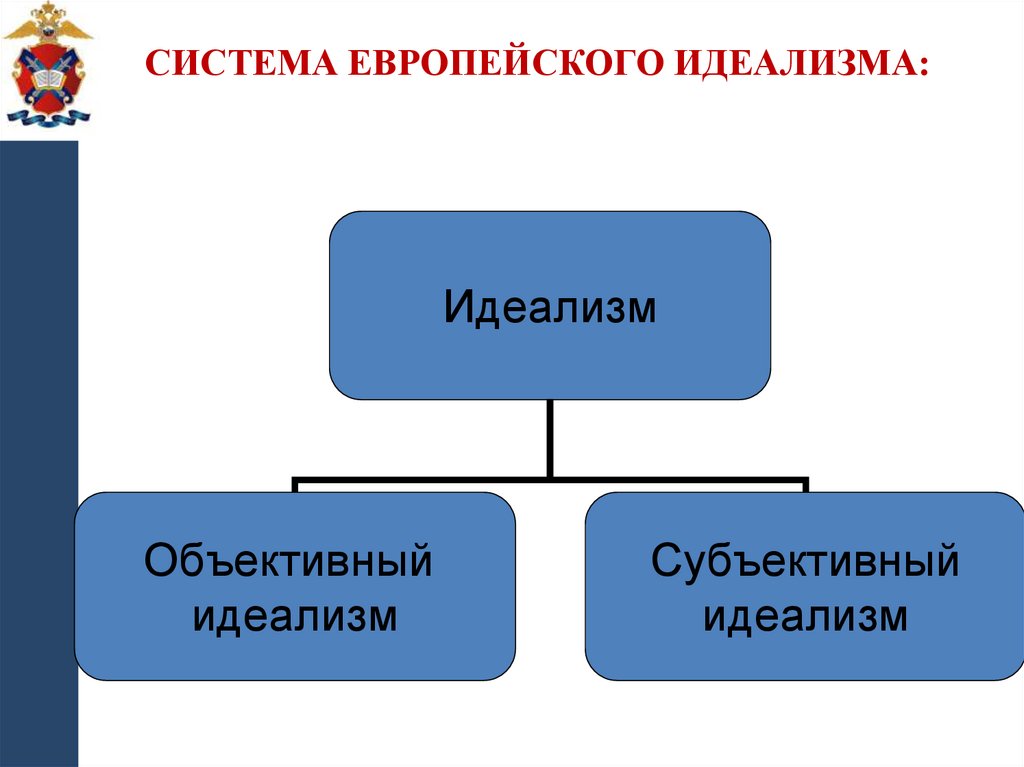 СИСТЕМА ЕВРОПЕЙСКОГО ИДЕАЛИЗМА:

Идеализм

Объективный идеализм

Субъективный идеализм